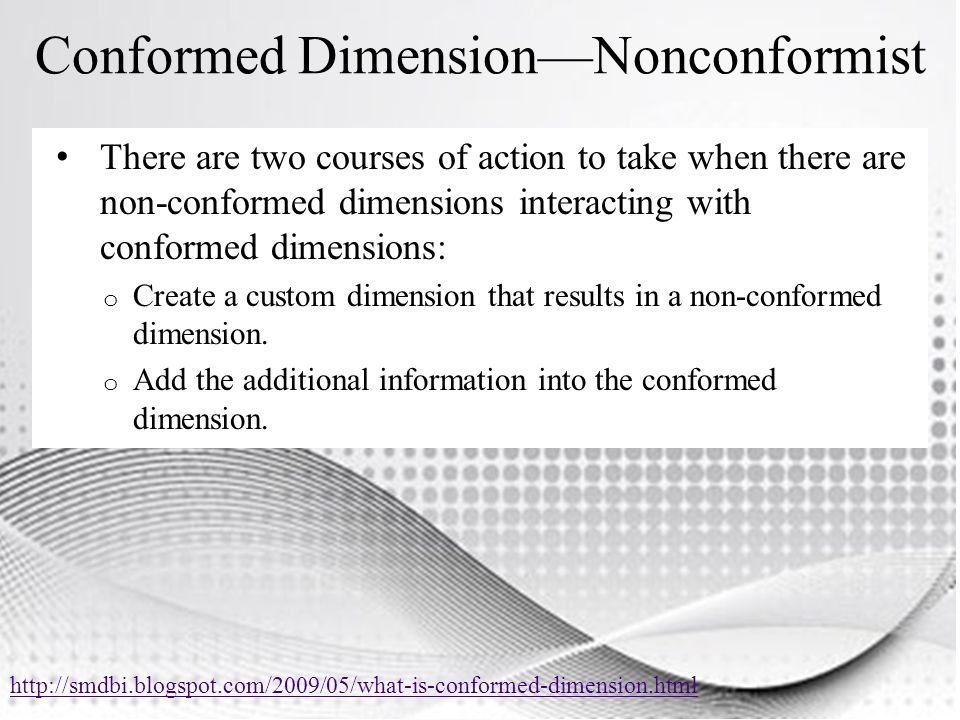 Conformed Dimension—Nonconformist

• There are two courses of action to take when there are non-conformed dimensions interacting with conformed dimensions:

o Create a custom dimension that results in a non-conformed dimension.

o Add the additional information into the conformed dimension.

http://smdbi.blogspot.com/2009/05/what-is-conformed-dimension.html